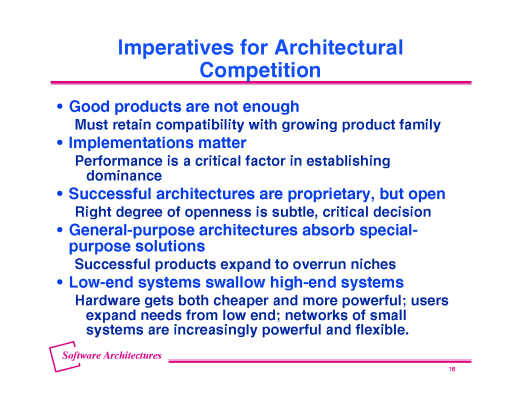 Imperatives for Architectural Competition

• Good products are not enough
Must retain compatibility with growing product family
• Implementations matter
Performance is a critical factor in establishing dominance
• Successful architectures are proprietary, but open
Right degree of openness is subtle, critical decision
• General-purpose architectures absorb special-purpose solutions
Successful products expand to overrun niches
• Low-end systems swallow high-end systems
Hardware gets both cheaper and more powerful; users expand needs from low end; networks of small systems are increasingly powerful and flexible.

Software Architectures

16